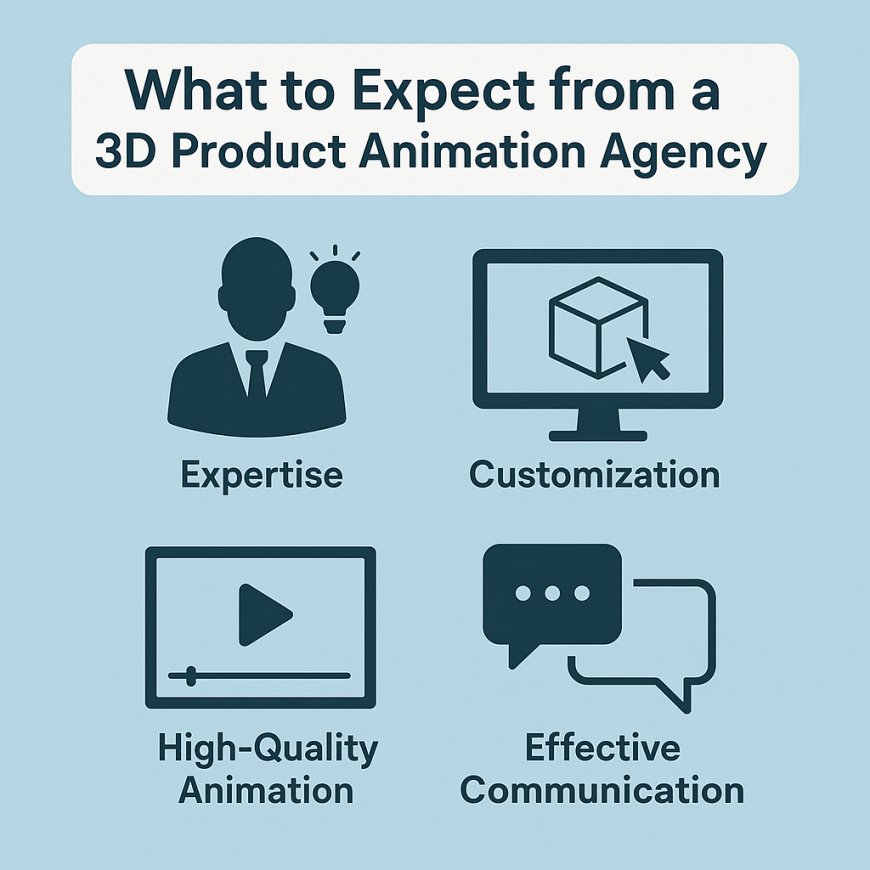 What to Expect from a 3D Product Animation Agency

Expertise

Customization

High-Quality Animation

Effective Communication